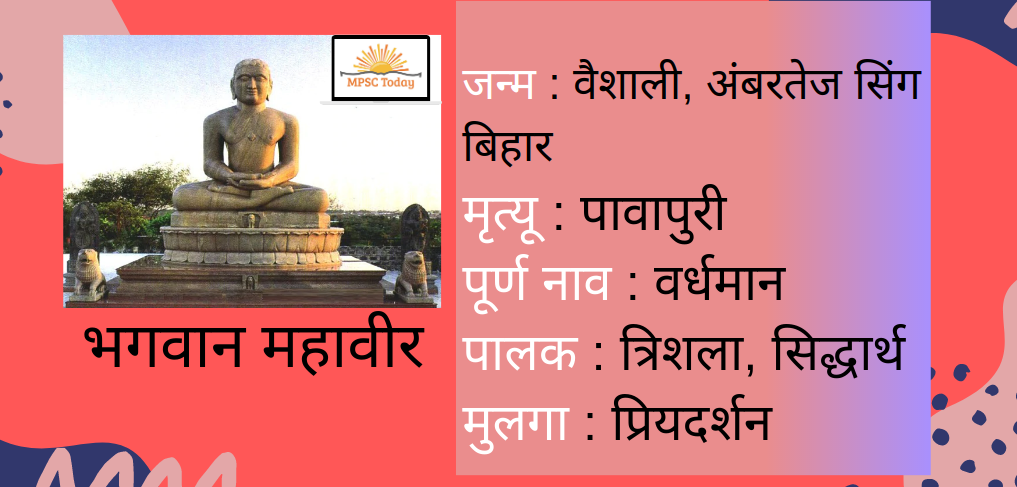 MPSC Today

भगवान महावीर

जन्म : वैशाली, अंबरतेज सिंग बिहार

मृत्यू : पावापुरी

पूर्ण नाव : वर्धमान

पालक : त्रिशला, सिद्धार्थ

मुलगा : प्रियदर्शन